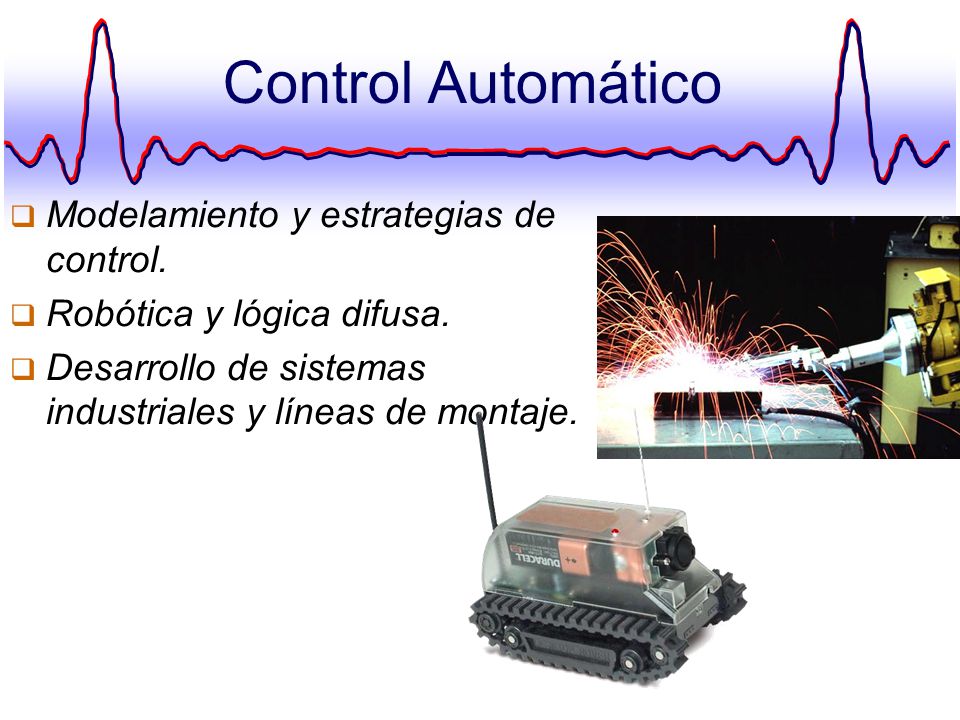 Control Automático

❑ Modelamiento y estrategias de control.
❑ Robótica y lógica difusa.
❑ Desarrollo de sistemas industriales y líneas de montaje.

DURACELL